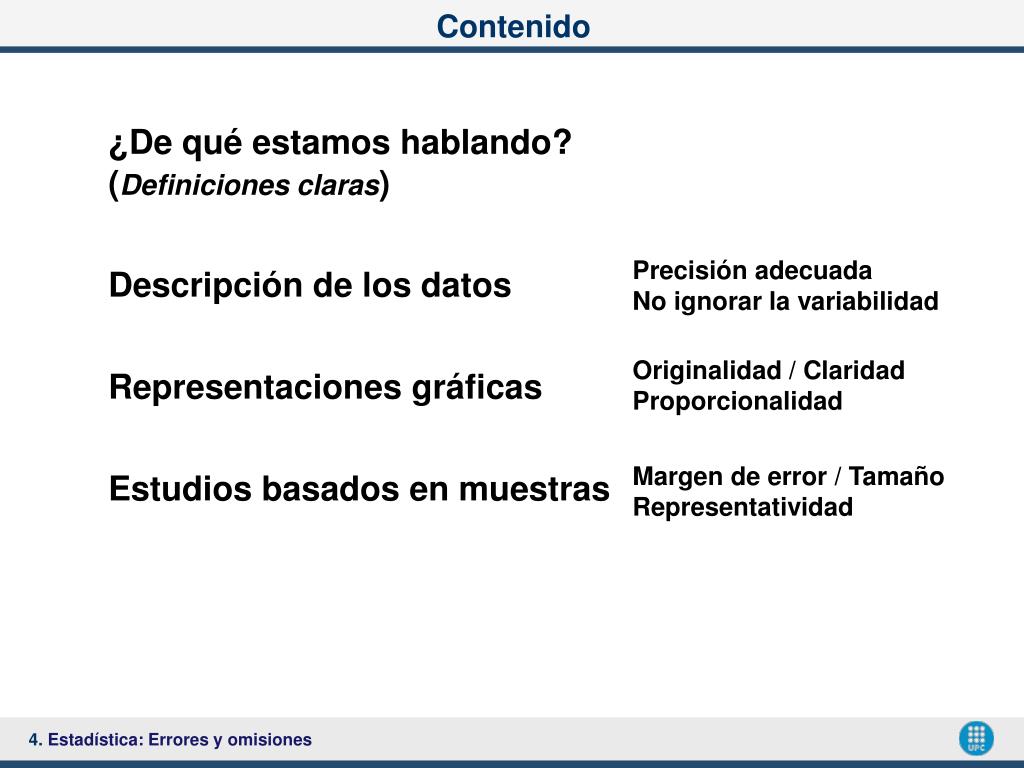 Contenido

¿De qué estamos hablando?
(Definiciones claras)

Descripción de los datos

Precisión adecuada
No ignorar la variabilidad

Representaciones gráficas

Originalidad / Claridad
Proporcionalidad

Estudios basados en muestras

Margen de error / Tamaño
Representatividad

4. Estadística: Errores y omisiones

UPC